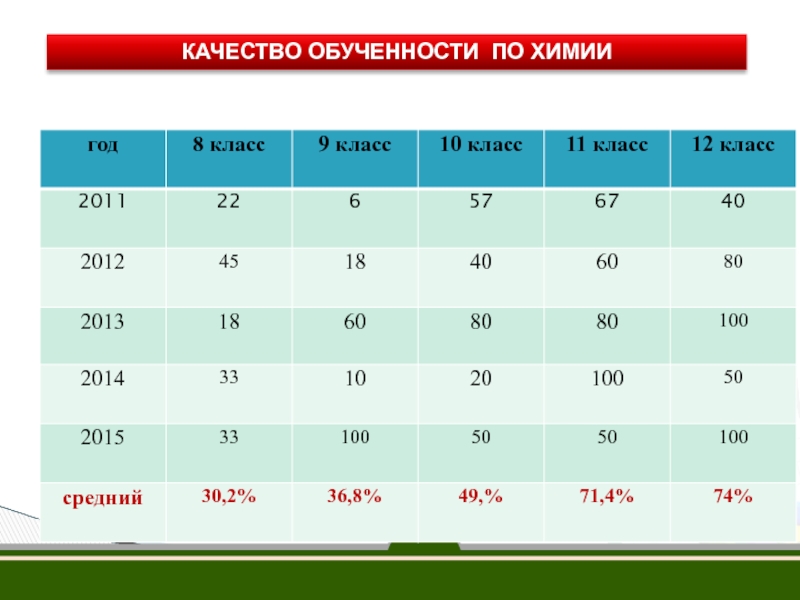 КАЧЕСТВО ОБУЧЕННОСТИ ПО ХИМИИ

| год | 8 класс | 9 класс | 10 класс | 11 класс | 12 класс |
|---|---|---|---|---|---|
| 2011 | 22 | 6 | 57 | 67 | 40 |
| 2012 | 45 | 18 | 40 | 60 | 80 |
| 2013 | 18 | 60 | 80 | 80 | 100 |
| 2014 | 33 | 10 | 20 | 100 | 50 |
| 2015 | 33 | 100 | 50 | 50 | 100 |
| средний | 30,2% | 36,8% | 49,% | 71,4% | 74% |